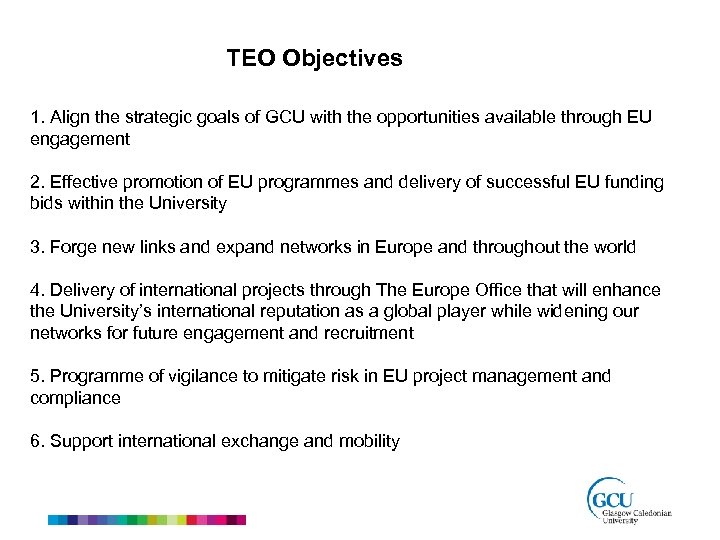 TEO Objectives

1. Align the strategic goals of GCU with the opportunities available through EU engagement

2. Effective promotion of EU programmes and delivery of successful EU funding bids within the University

3. Forge new links and expand networks in Europe and throughout the world

4. Delivery of international projects through The Europe Office that will enhance the University's international reputation as a global player while widening our networks for future engagement and recruitment

5. Programme of vigilance to mitigate risk in EU project management and compliance

6. Support international exchange and mobility

GCU
Glasgow Caledonian University